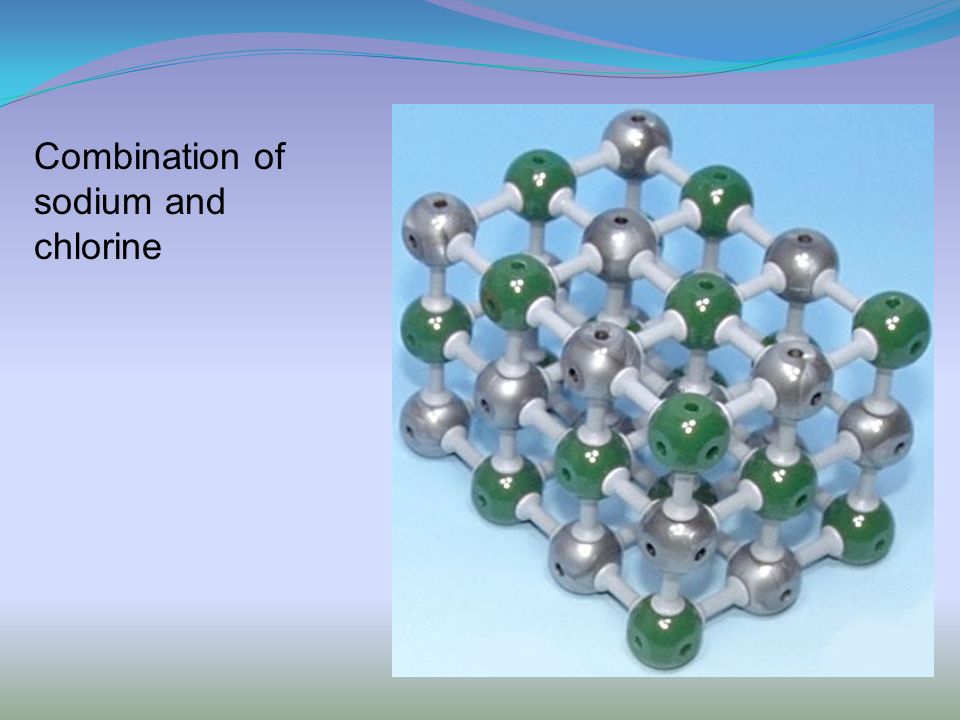 Combination of sodium and chlorine